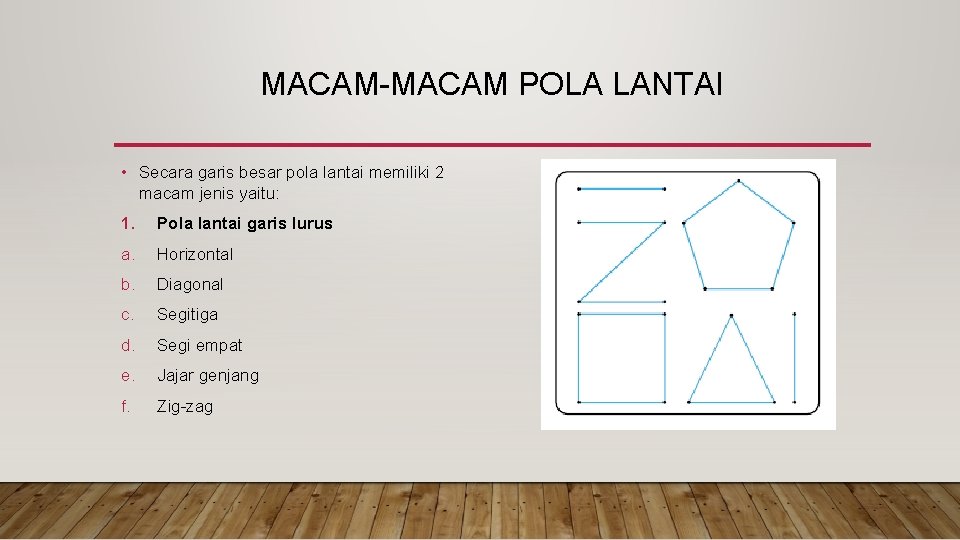 MACAM-MACAM POLA LANTAI

• Secara garis besar pola lantai memiliki 2 macam jenis yaitu:

1. Pola lantai garis lurus

a. Horizontal

b. Diagonal

c. Segitiga

d. Segi empat

e. Jajar genjang

f. Zig-zag